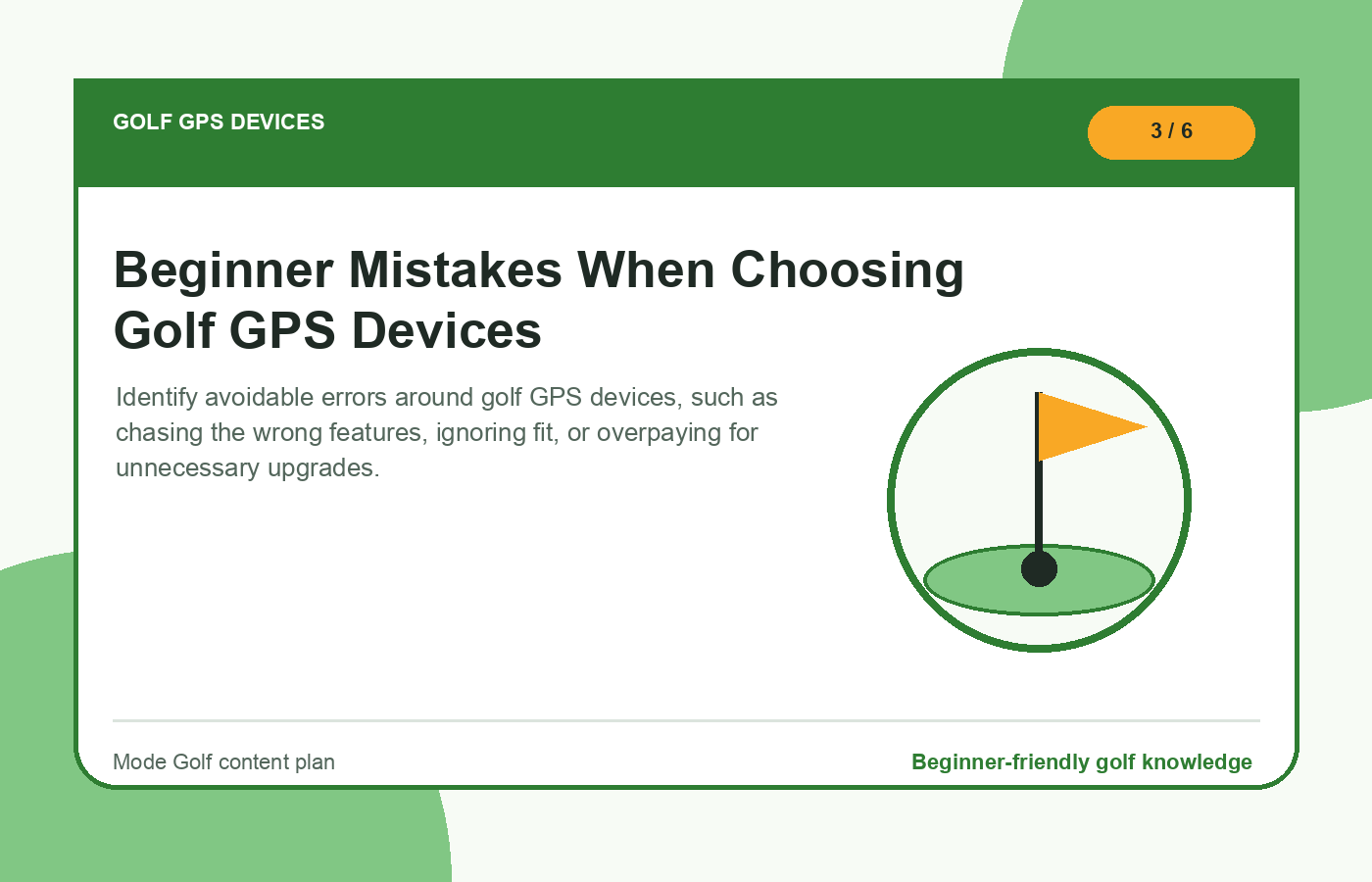 GOLF GPS DEVICES

3 / 6

Beginner Mistakes When Choosing Golf GPS Devices

Identify avoidable errors around golf GPS devices, such as chasing the wrong features, ignoring fit, or overpaying for unnecessary upgrades.

Mode Golf content plan

Beginner-friendly golf knowledge